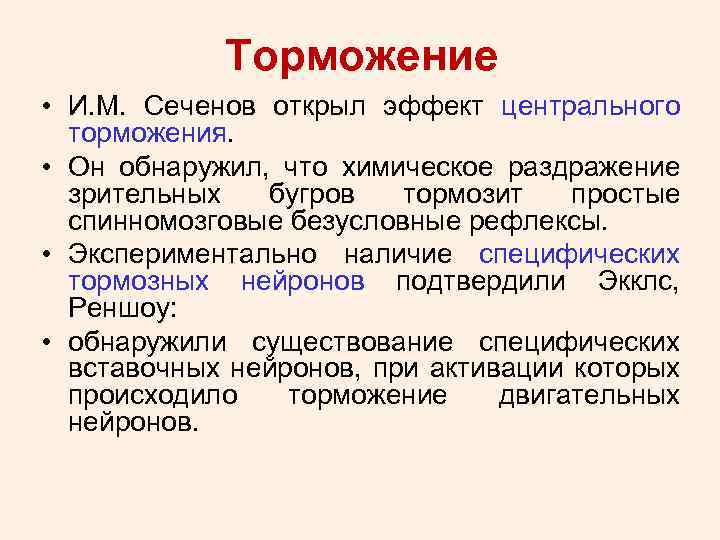 Торможение

• И.М. Сеченов открыл эффект центрального торможения.

• Он обнаружил, что химическое раздражение зрительных бугров тормозит простые спинномозговые безусловные рефлексы.

• Экспериментально наличие специфических тормозных нейронов подтвердили Экклс, Реншоу:

• обнаружили существование специфических вставочных нейронов, при активации которых происходило торможение двигательных нейронов.